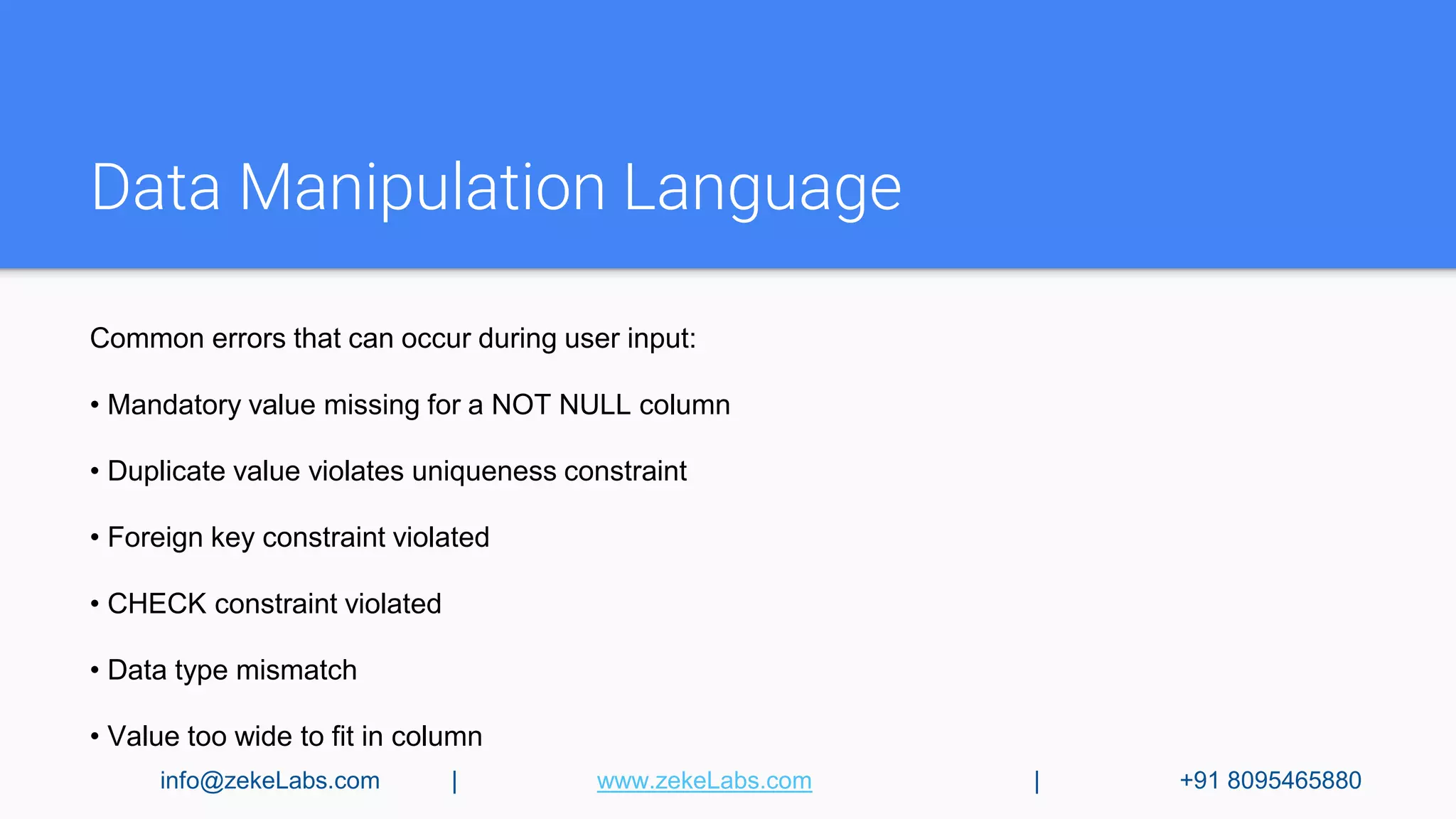 Data Manipulation Language

Common errors that can occur during user input:

• Mandatory value missing for a NOT NULL column

• Duplicate value violates uniqueness constraint

• Foreign key constraint violated

• CHECK constraint violated

• Data type mismatch

• Value too wide to fit in column

info@zekeLabs.com | www.zekeLabs.com | +91 8095465880